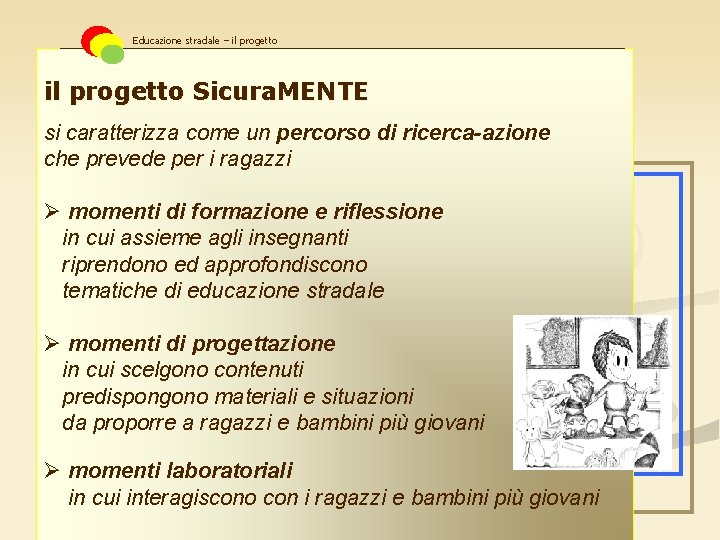 Educazione stradale – il progetto

il progetto SicuraMENTE

si caratterizza come un percorso di ricerca-azione che prevede per i ragazzi

➢ momenti di formazione e riflessione
in cui assieme agli insegnanti riprendono ed approfondiscono tematiche di educazione stradale

➢ momenti di progettazione
in cui scelgono contenuti predispongono materiali e situazioni da proporre a ragazzi e bambini più giovani

➢ momenti laboratoriali
in cui interagiscono con i ragazzi e bambini più giovani